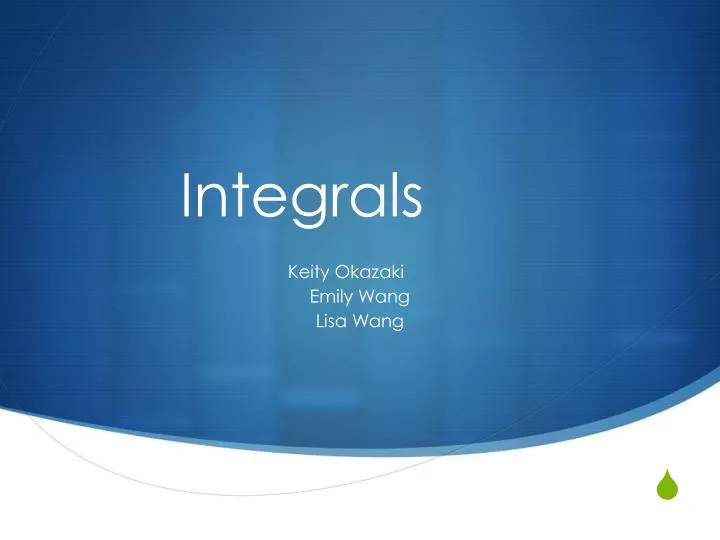 Integrals

Keity Okazaki
Emily Wang
Lisa Wang